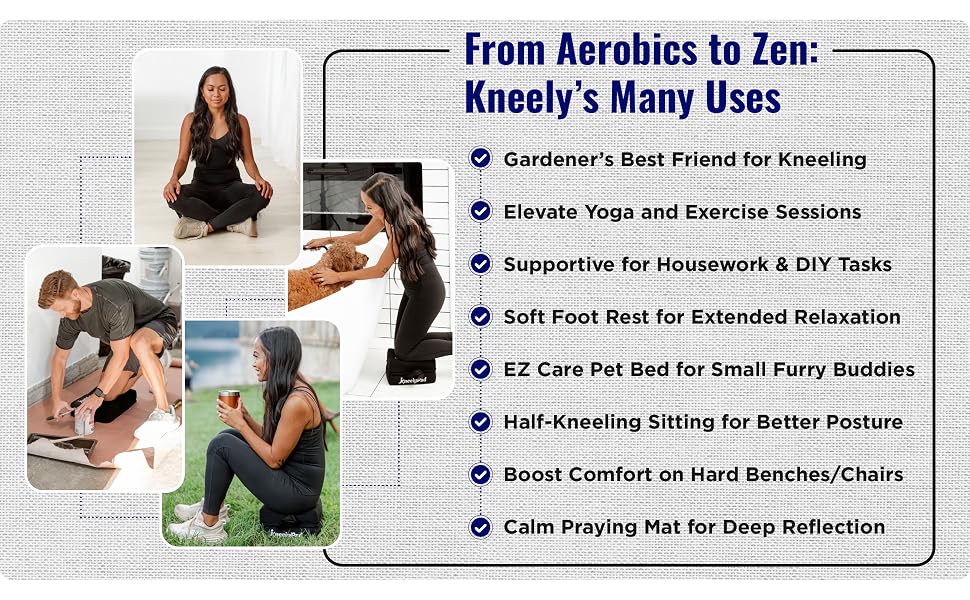 From Aerobics to Zen: Kneely's Many Uses

Gardener's Best Friend for Kneeling

Elevate Yoga and Exercise Sessions

Supportive for Housework & DIY Tasks

Soft Foot Rest for Extended Relaxation

EZ Care Pet Bed for Small Furry Buddies

Half-Kneeling Sitting for Better Posture

Boost Comfort on Hard Benches/Chairs

Calm Praying Mat for Deep Reflection